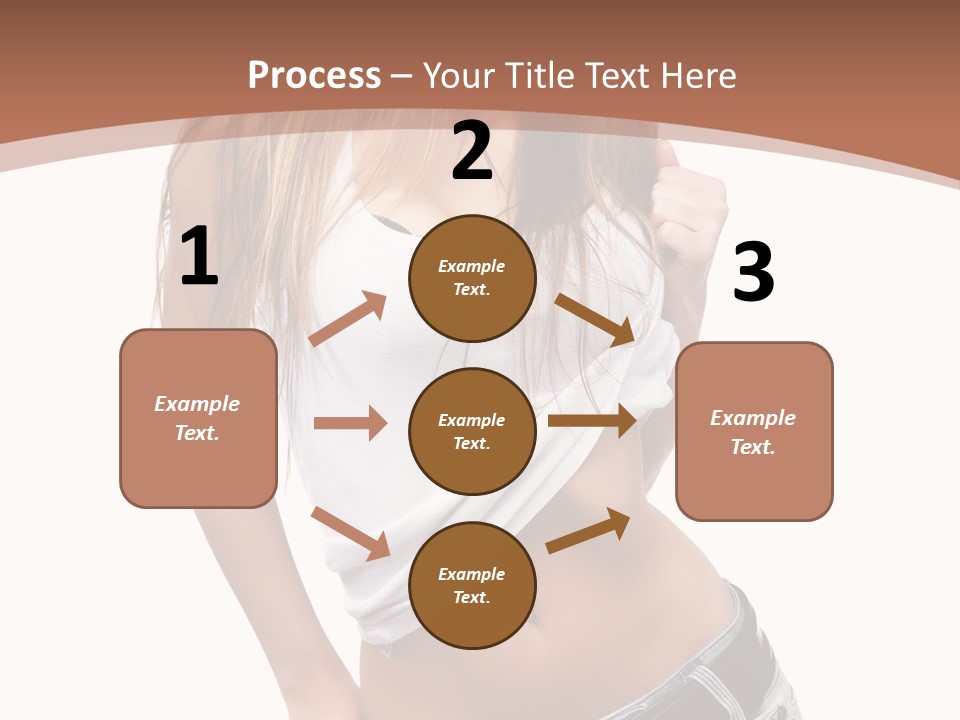 Process – Your Title Text Here

1

Example Text.

2

Example Text.

Example Text.

Example Text.

3

Example Text.